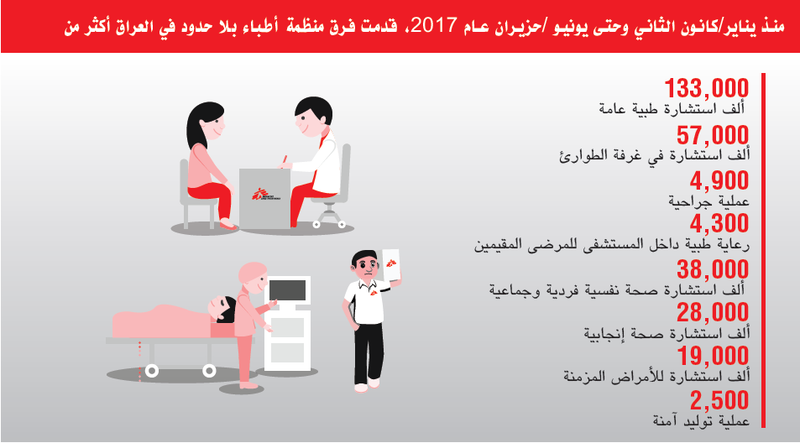 منذ يناير/كانون الثاني وحتى يونيو /حزيران عام 2017، قدمت فرق منظمة أطباء بلا حدود في العراق أكثر من

133,000
ألف استشارة طبية عامة

57,000
ألف استشارة في غرفة الطوارئ

4,900
عملية جراحية

4,300
رعاية طبية داخل المستشفى للمرضى المقيمين

38,000
ألف استشارة صحة نفسية فردية وجماعية

28,000
ألف استشارة صحة إنجابية

19,000
ألف استشارة للأمراض المزمنة

2,500
عملية توليد آمنة